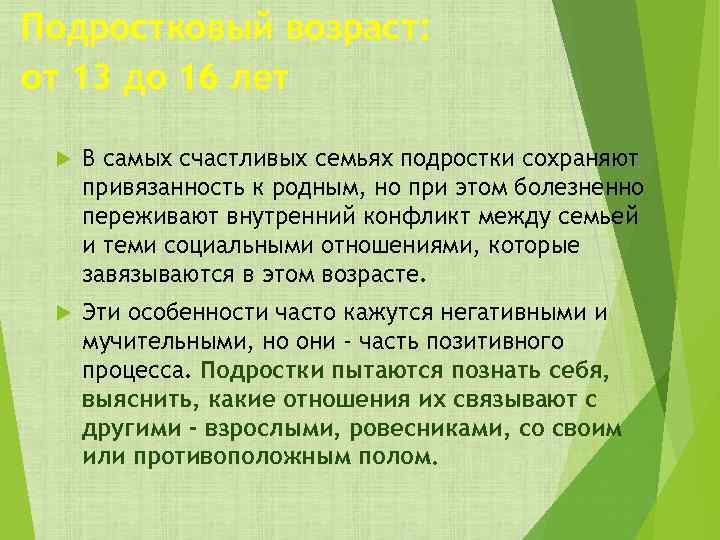 Подростковый возраст:
от 13 до 16 лет

В самых счастливых семьях подростки сохраняют привязанность к родным, но при этом болезненно переживают внутренний конфликт между семьей и теми социальными отношениями, которые завязываются в этом возрасте.

Эти особенности часто кажутся негативными и мучительными, но они - часть позитивного процесса. Подростки пытаются познать себя, выяснить, какие отношения их связывают с другими - взрослыми, ровесниками, со своим или противоположным полом.